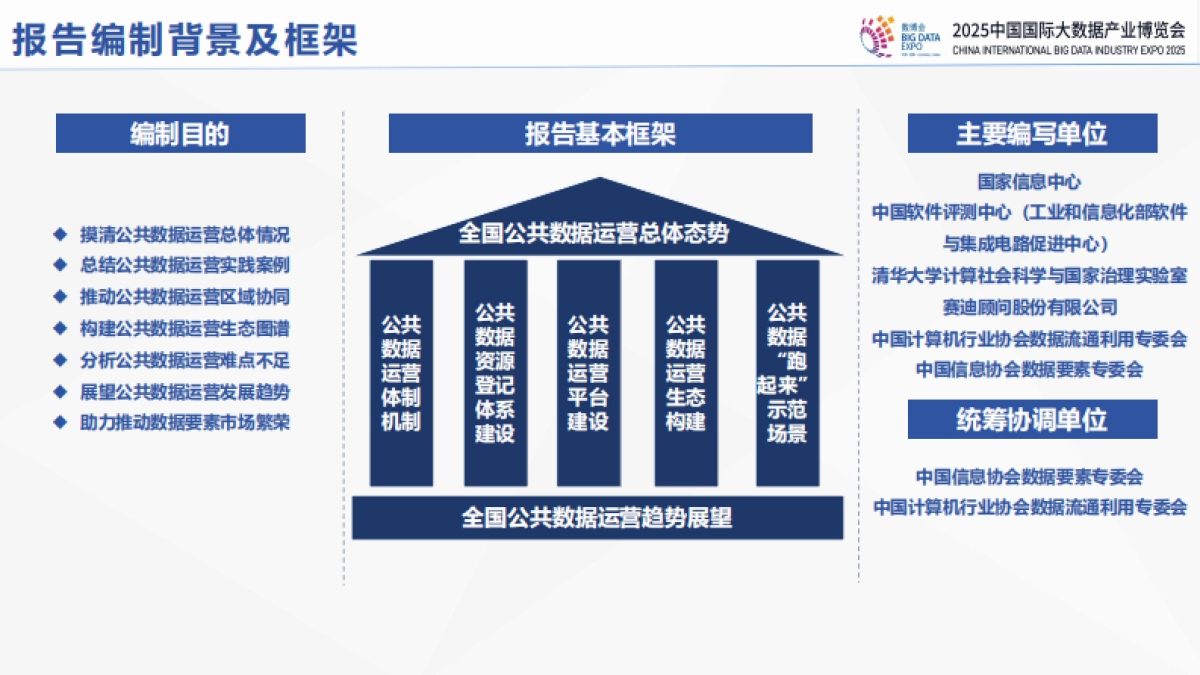 报告编制背景及框架

数博会 BIG DATA EXPO

2025中国国际大数据产业博览会
CHINA INTERNATIONAL BIG DATA INDUSTRY EXPO 2025

编制目的

◆ 摸清公共数据运营总体情况
◆ 总结公共数据运营实践案例
◆ 推动公共数据运营区域协同
◆ 构建公共数据运营生态图谱
◆ 分析公共数据运营难点不足
◆ 展望公共数据运营发展趋势
◆ 助力推动数据要素市场繁荣

报告基本框架

全国公共数据运营总体态势

公共数据运营体制机制

公共数据资源登记体系建设

公共数据运营平台建设

公共数据运营生态构建

公共数据“跑起来”示范场景

全国公共数据运营趋势展望

主要编写单位

国家信息中心
中国软件评测中心（工业和信息化部软件与集成电路促进中心）
清华大学计算社会科学与国家治理实验室
赛迪顾问股份有限公司
中国计算机行业协会数据流通利用专委会
中国信息协会数据要素专委会

统筹协调单位

中国信息协会数据要素专委会
中国计算机行业协会数据流通利用专委会